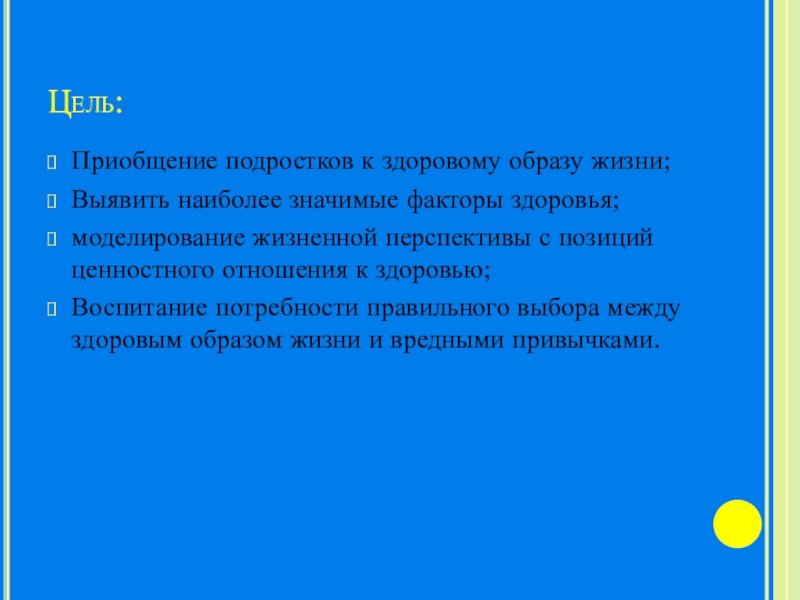 Цель:

Приобщение подростков к здоровому образу жизни;

Выявить наиболее значимые факторы здоровья;

моделирование жизненной перспективы с позиций ценностного отношения к здоровью;

Воспитание потребности правильного выбора между здоровым образом жизни и вредными привычками.